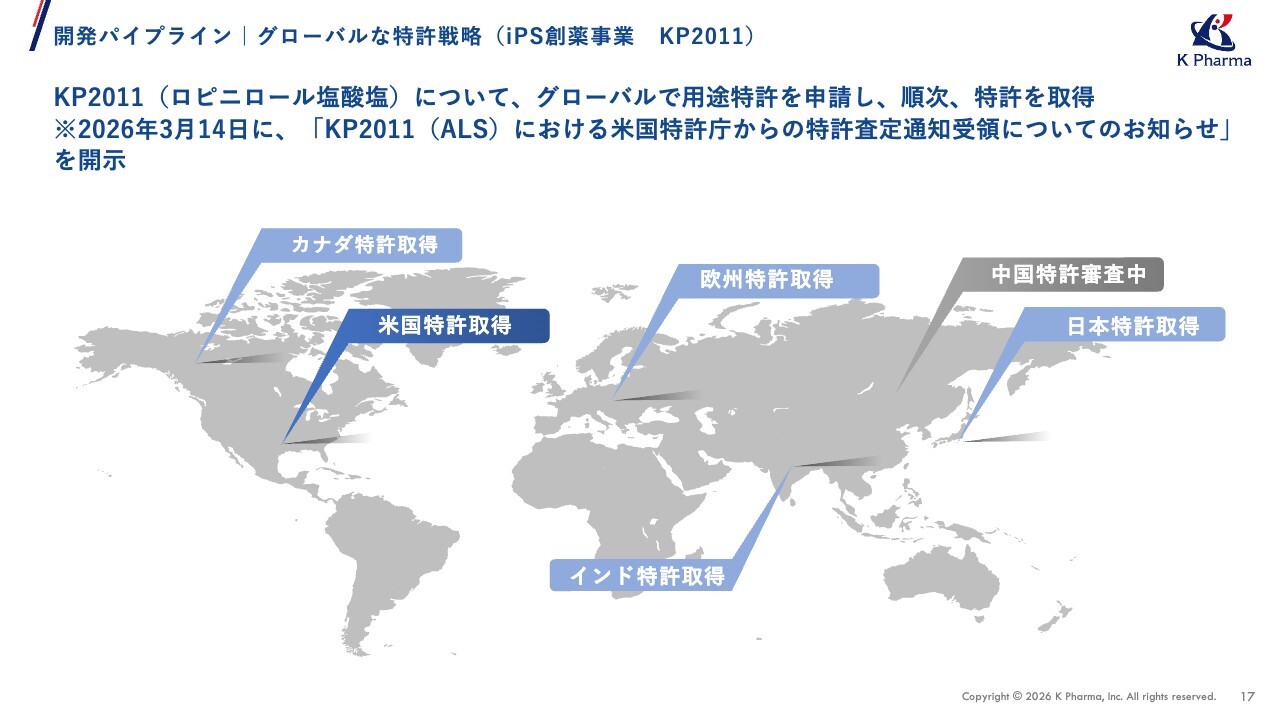 開発パイプライン｜グローバルな特許戦略（iPS創薬事業　KP2011）

K Pharma

KP2011（ロピニロール塩酸塩）について、グローバルで用途特許を申請し、順次、特許を取得
※2026年3月14日に、「KP2011（ALS）における米国特許庁からの特許査定通知受領についてのお知らせ」を開示

カナダ特許取得

米国特許取得

欧州特許取得

中国特許審査中

日本特許取得

インド特許取得

Copyright © 2026 K Pharma, Inc. All rights reserved.　17